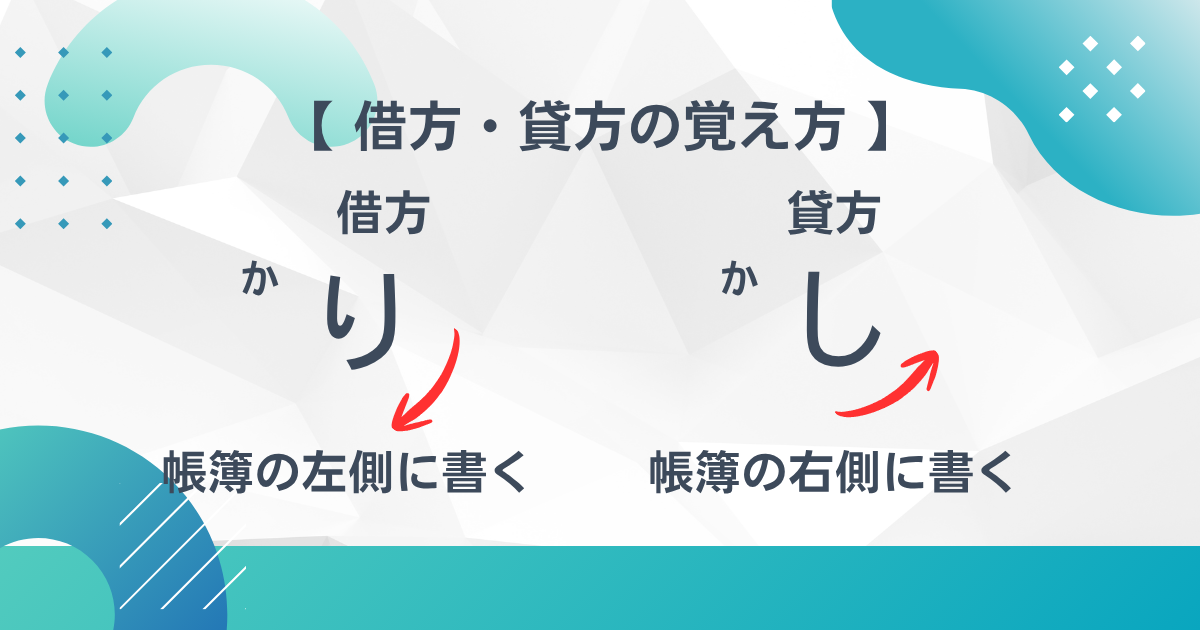 【 借方・貸方の覚え方 】

借方
か り
帳簿の左側に書く

貸方
か し
帳簿の右側に書く